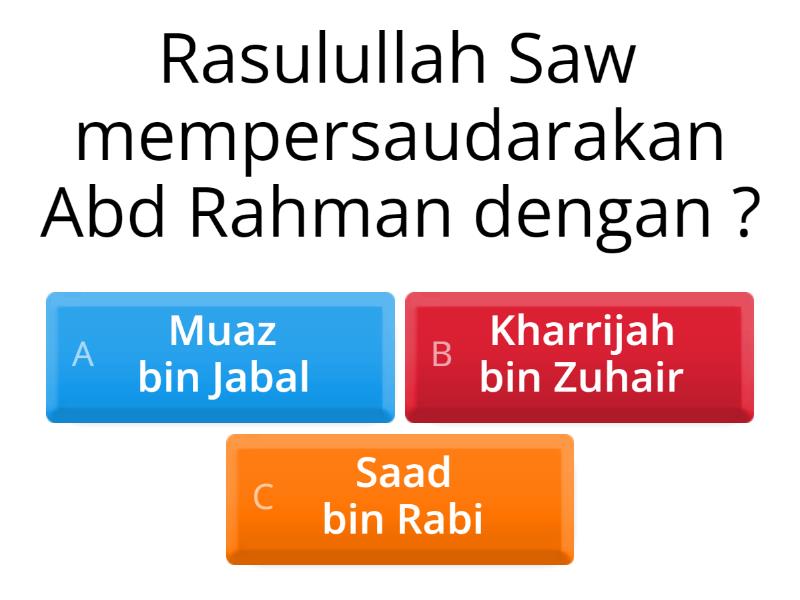 Rasulullah Saw mempersaudarakan Abd Rahman dengan ?

A Muaz bin Jabal

B Kharrijah bin Zuhair

C Saad bin Rabi